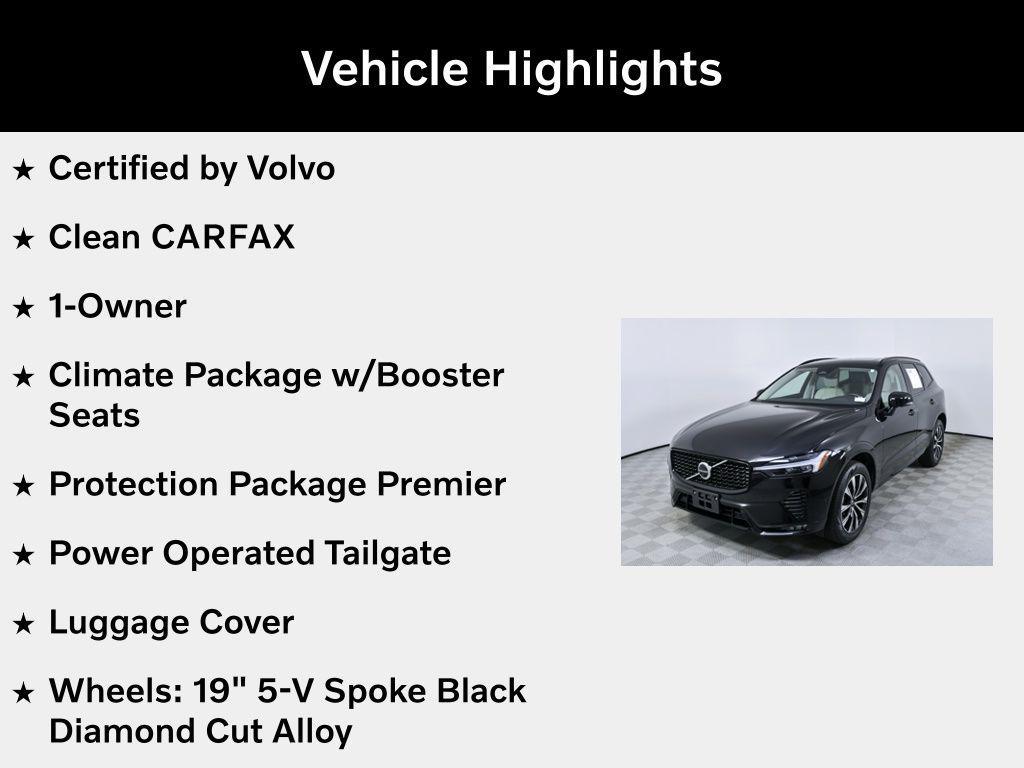 Vehicle Highlights

★ Certified by Volvo

★ Clean CARFAX

★ 1-Owner

★ Climate Package w/Booster Seats

★ Protection Package Premier

★ Power Operated Tailgate

★ Luggage Cover

★ Wheels: 19" 5-V Spoke Black Diamond Cut Alloy